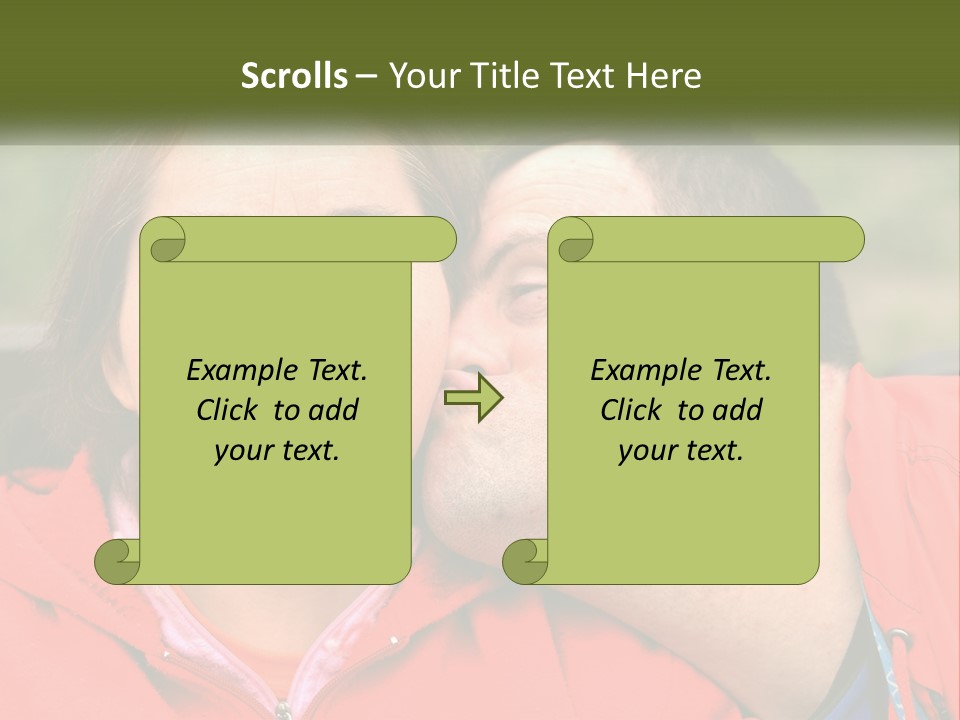 Scrolls – Your Title Text Here

Example Text. Click to add your text.

Example Text. Click to add your text.